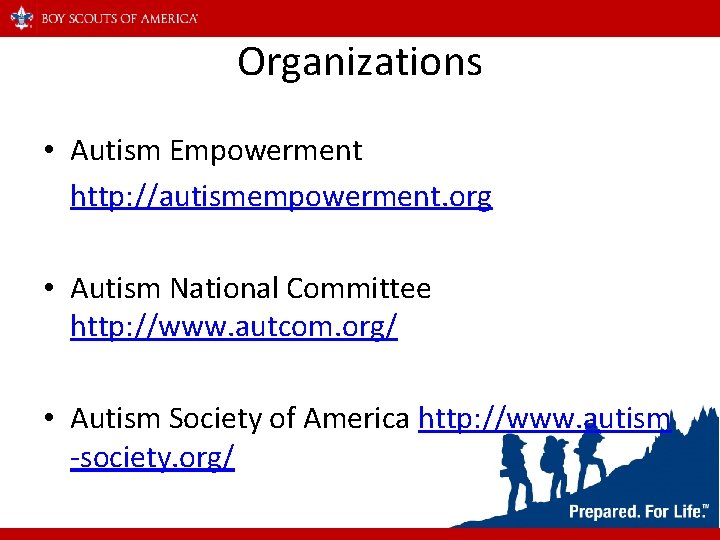 BOY SCOUTS OF AMERICA

Organizations

• Autism Empowerment http://autismempowerment.org

• Autism National Committee http://www.autcom.org/

• Autism Society of America http://www.autism-society.org/

Prepared. For Life.™